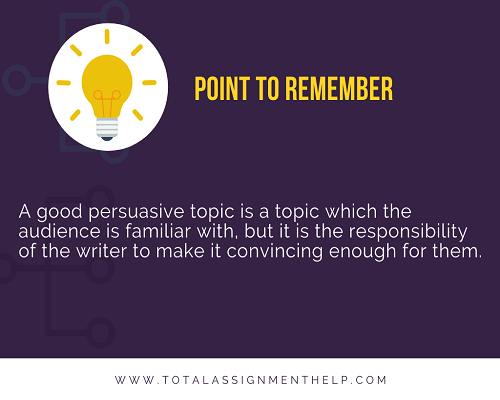 POINT TO REMEMBER

A good persuasive topic is a topic which the audience is familiar with, but it is the responsibility of the writer to make it convincing enough for them.

WWW.TOTALASSIGNMENTHELP.COM